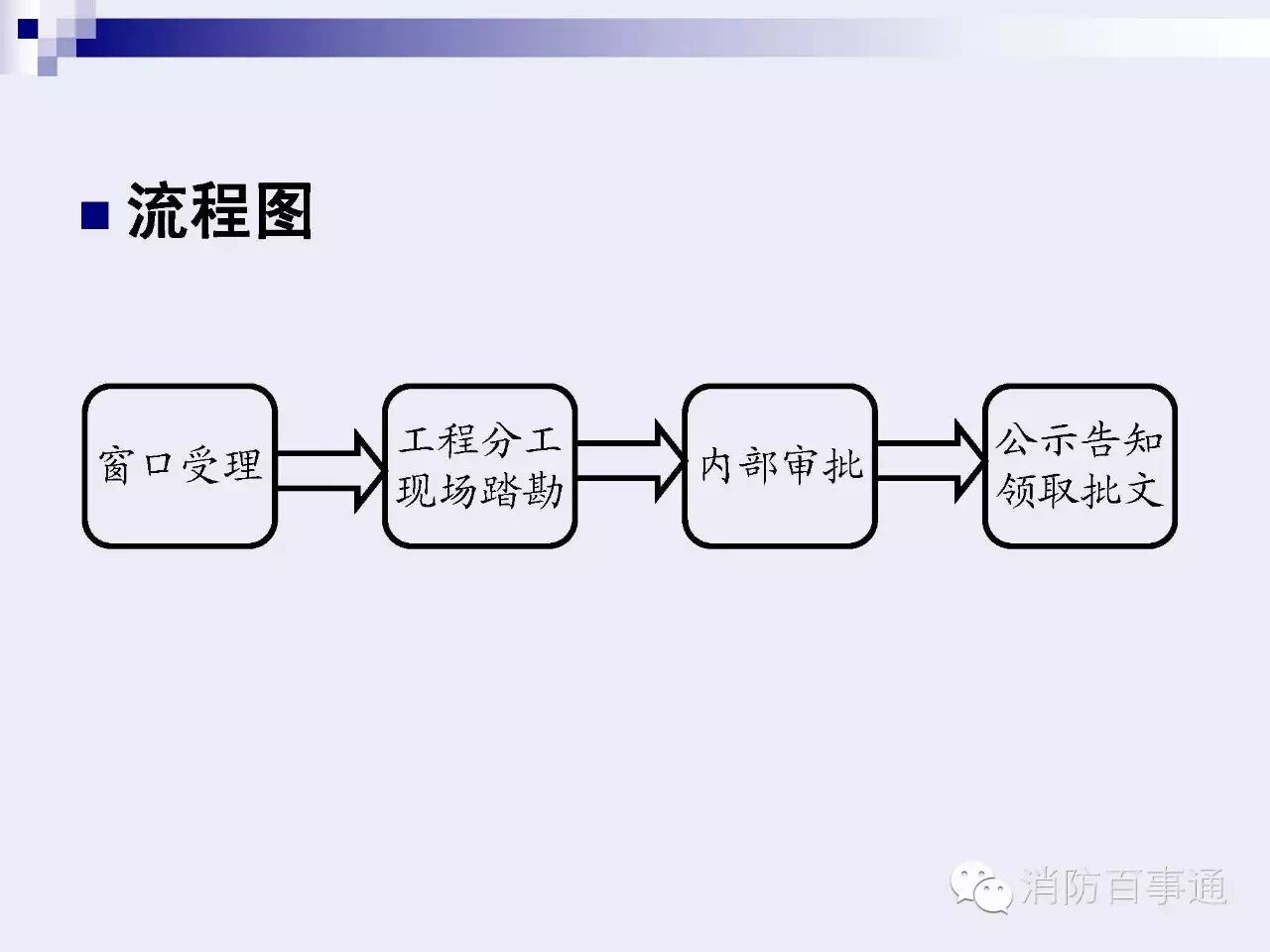 流程图

窗口受理

工程分工
现场踏勘

内部审批

公示告知
领取批文

消防百事通